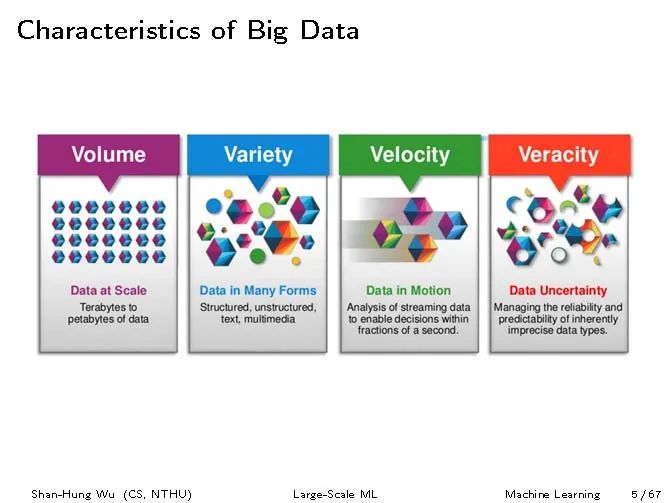 Characteristics of Big Data

Volume

Data at Scale

Terabytes to petabytes of data

Variety

Data in Many Forms

Structured, unstructured, text, multimedia

Velocity

Data in Motion

Analysis of streaming data to enable decisions within fractions of a second.

Veracity

Data Uncertainty

Managing the reliability and predictability of inherently imprecise data types.

Shan-Hung Wu (CS, NTHU) Large-Scale ML Machine Learning 5 / 67